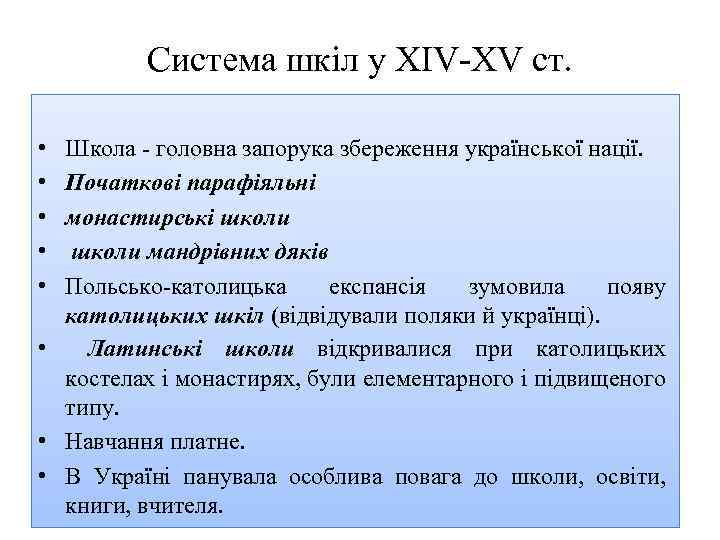 Система шкіл у XIV-XV ст.

• Школа - головна запорука збереження української нації.
• Початкові парафіяльні
• монастирські школи
• школи мандрівних дяків
• Польсько-католицька експансія зумовила появу католицьких шкіл (відвідували поляки й українці).
• Латинські школи відкривалися при католицьких костелах і монастирях, були елементарного і підвищеного типу.
• Навчання платне.
• В Україні панувала особлива повага до школи, освіти, книги, вчителя.